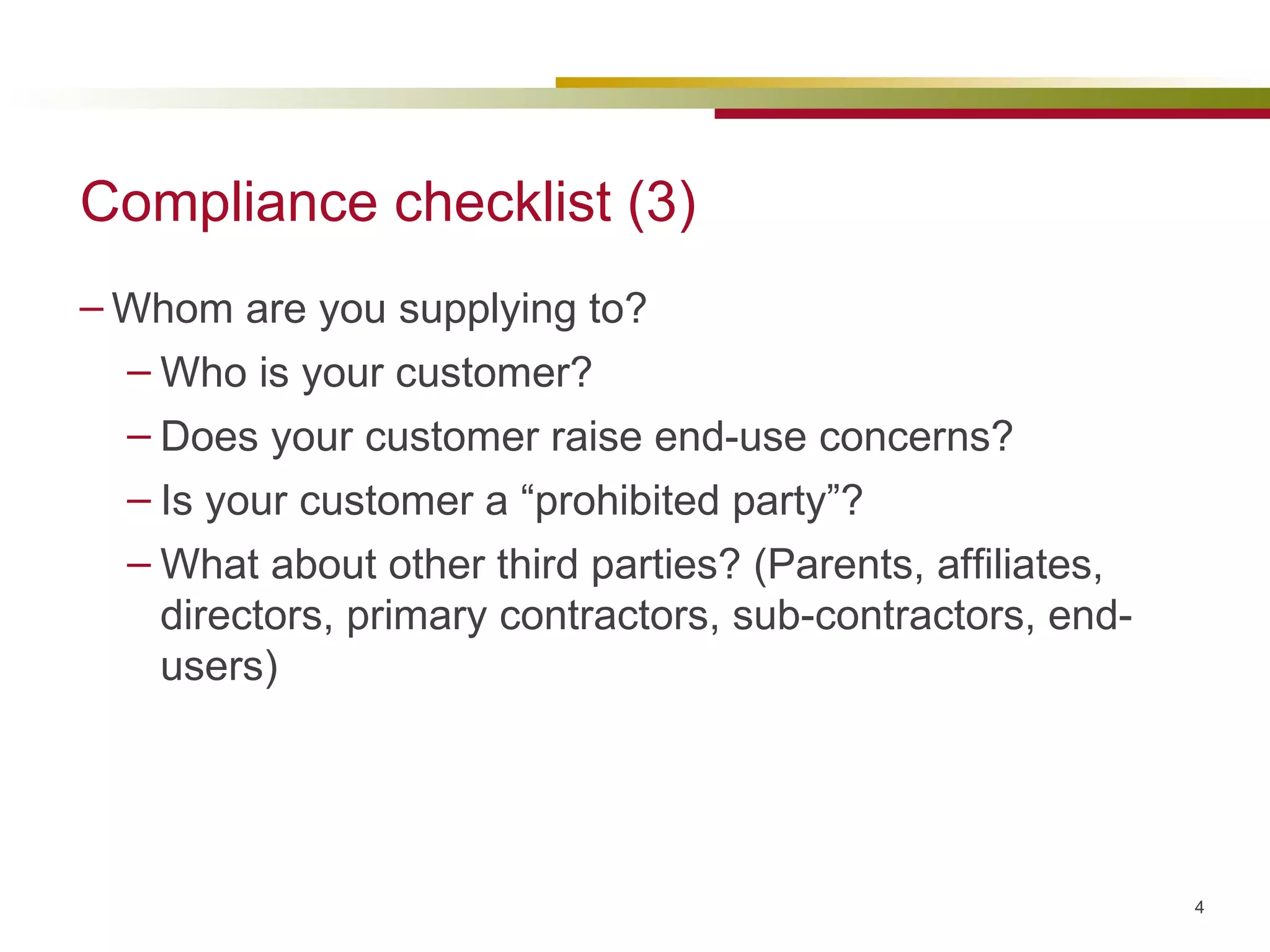 Compliance checklist (3)

– Whom are you supplying to?

– Who is your customer?

– Does your customer raise end-use concerns?

– Is your customer a “prohibited party”?

– What about other third parties? (Parents, affiliates, directors, primary contractors, sub-contractors, end-users)

4